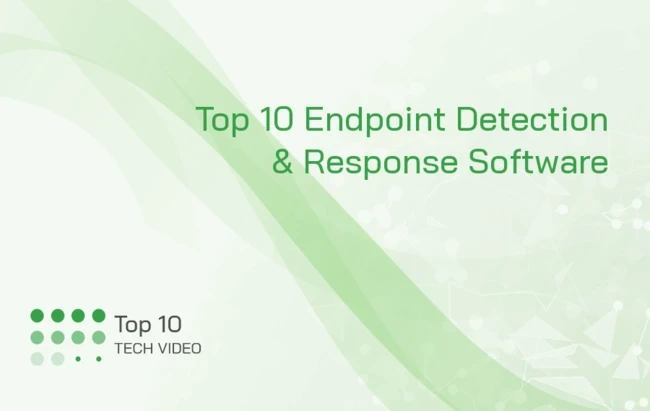 Top 10 Endpoint Detection & Response Software

Top 10
TECH VIDEO